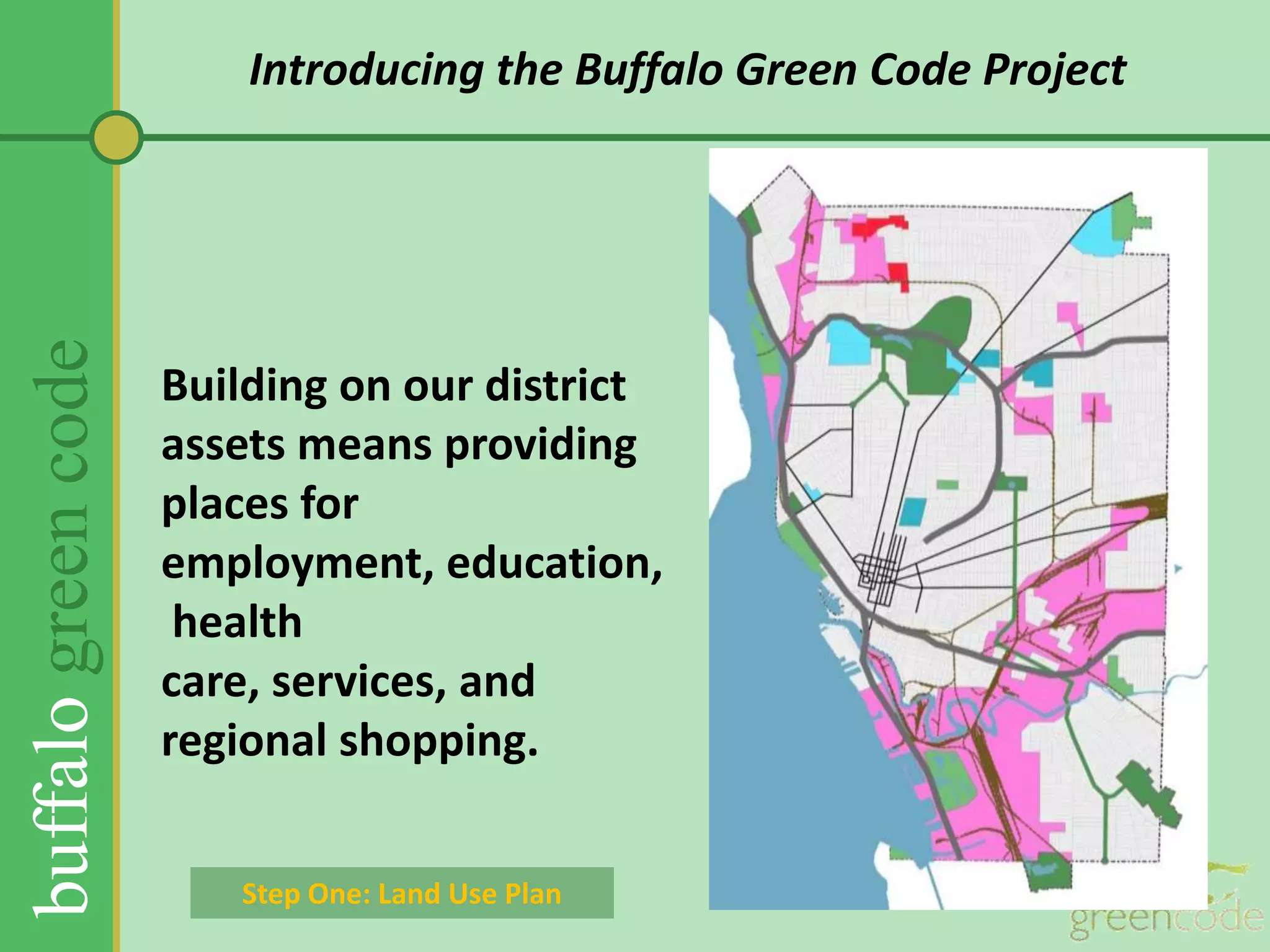 buffalo green code

Introducing the Buffalo Green Code Project

Building on our district assets means providing places for employment, education, health care, services, and regional shopping.

Step One: Land Use Plan

greencode